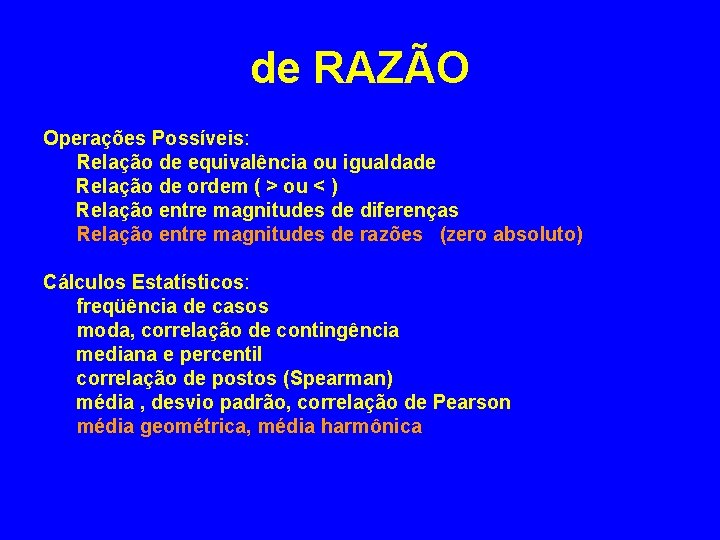 de RAZÃO

Operações Possíveis:
Relação de equivalência ou igualdade
Relação de ordem ( > ou < )
Relação entre magnitudes de diferenças
Relação entre magnitudes de razões (zero absoluto)

Cálculos Estatísticos:
freqüência de casos
moda, correlação de contingência
mediana e percentil
correlação de postos (Spearman)
média , desvio padrão, correlação de Pearson
média geométrica, média harmônica